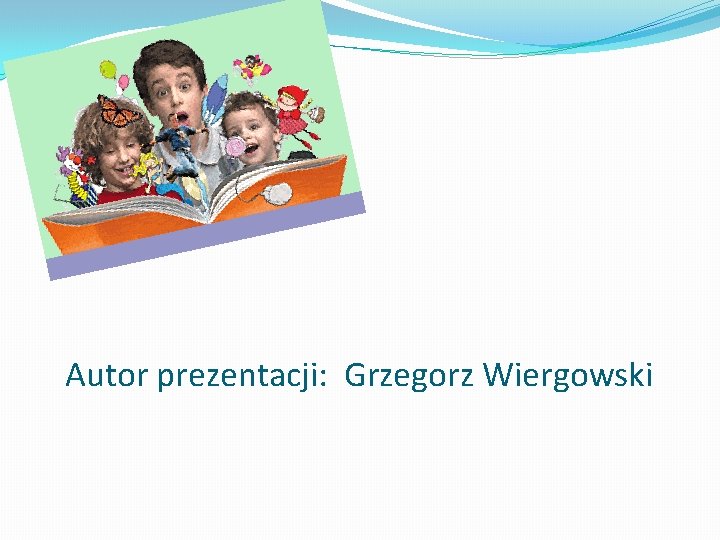 Autor prezentacji:  Grzegorz Wiergowski